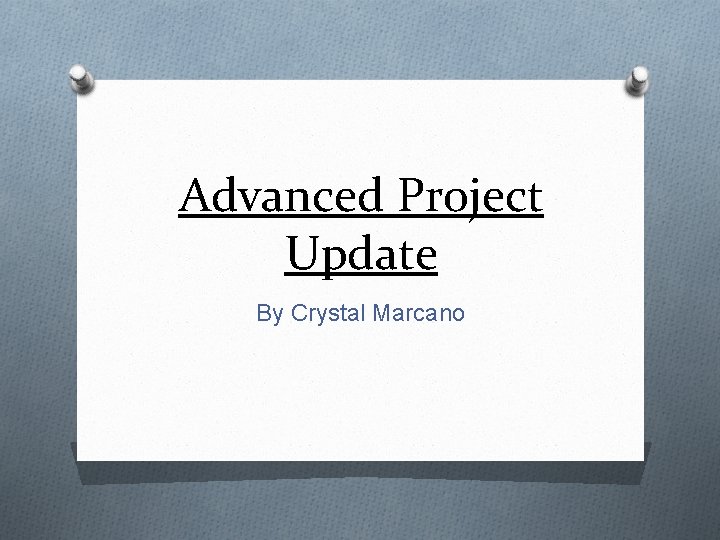 Advanced Project Update

By Crystal Marcano